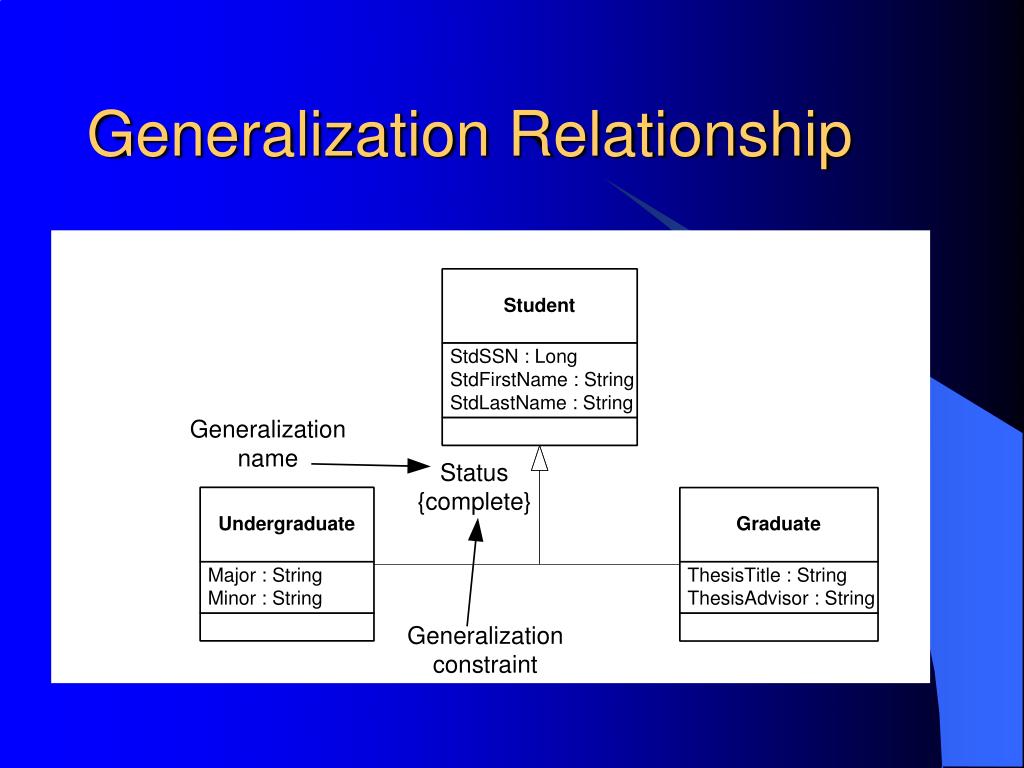 Generalization Relationship

Student

StdSSN : Long
StdFirstName : String
StdLastName : String

Generalization name

Status
{complete}

Undergraduate

Major : String
Minor : String

Graduate

ThesisTitle : String
ThesisAdvisor : String

Generalization constraint